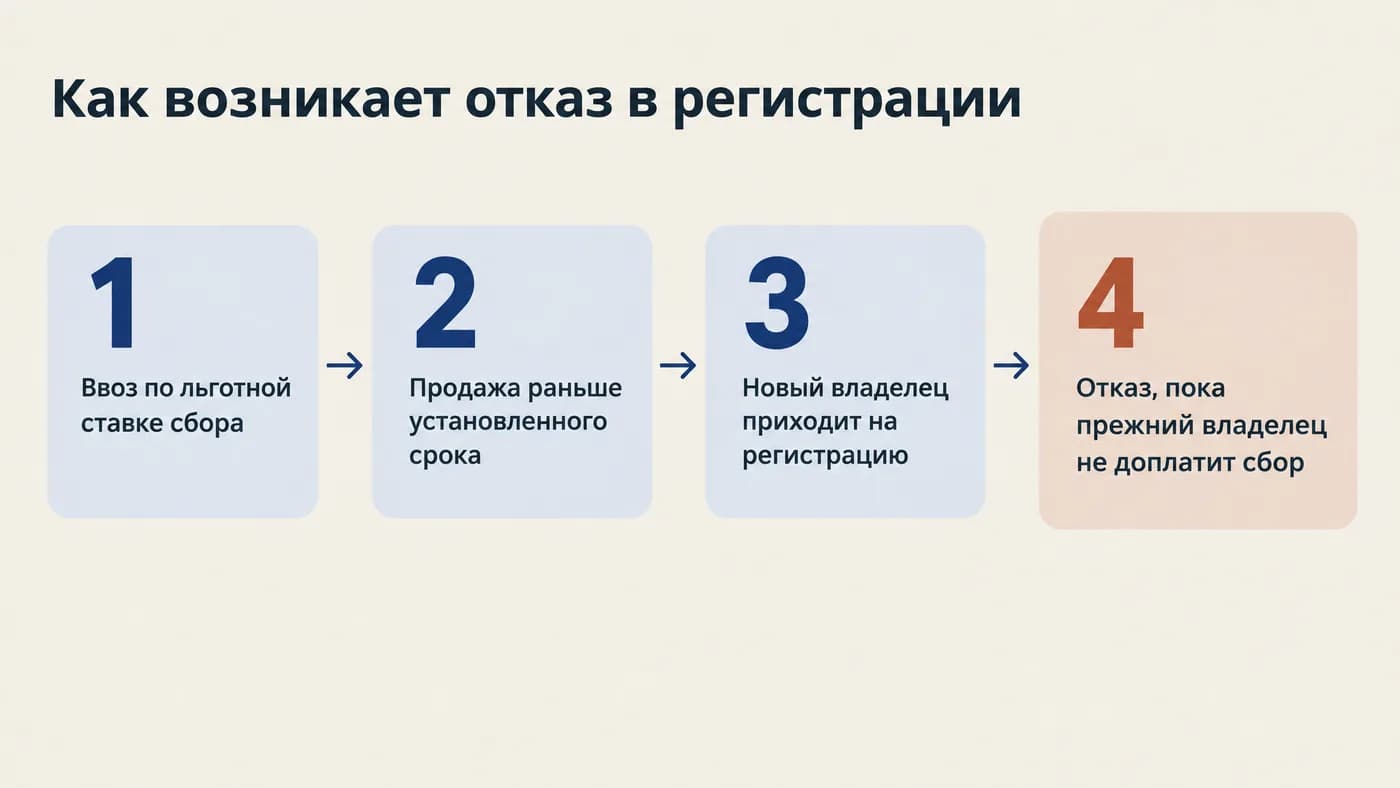 Как возникает отказ в регистрации

1

Ввоз по льготной ставке сбора

→

2

Продажа раньше установленного срока

→

3

Новый владелец приходит на регистрацию

→

4

Отказ, пока прежний владелец не доплатит сбор